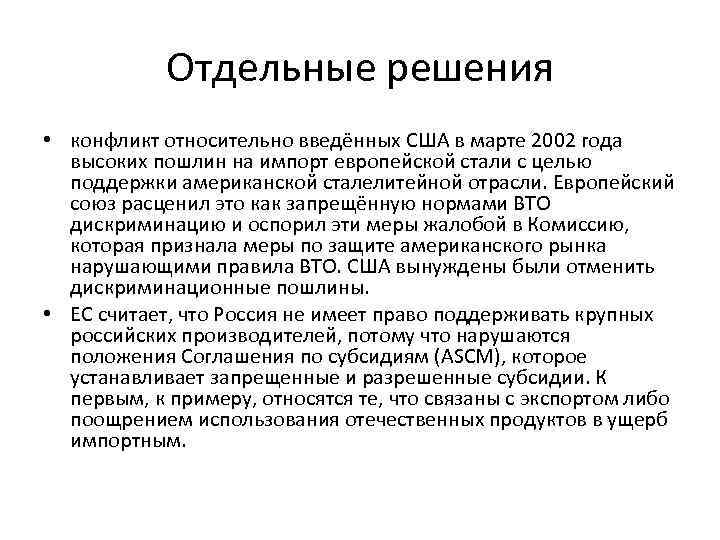 Отдельные решения

• конфликт относительно введённых США в марте 2002 года высоких пошлин на импорт европейской стали с целью поддержки американской сталелитейной отрасли. Европейский союз расценил это как запрещённую нормами ВТО дискриминацию и оспорил эти меры жалобой в Комиссию, которая признала меры по защите американского рынка нарушающими правила ВТО. США вынуждены были отменить дискриминационные пошлины.

• ЕС считает, что Россия не имеет право поддерживать крупных российских производителей, потому что нарушаются положения Соглашения по субсидиям (ASCM), которое устанавливает запрещенные и разрешенные субсидии. К первым, к примеру, относятся те, что связаны с экспортом либо поощрением использования отечественных продуктов в ущерб импортным.